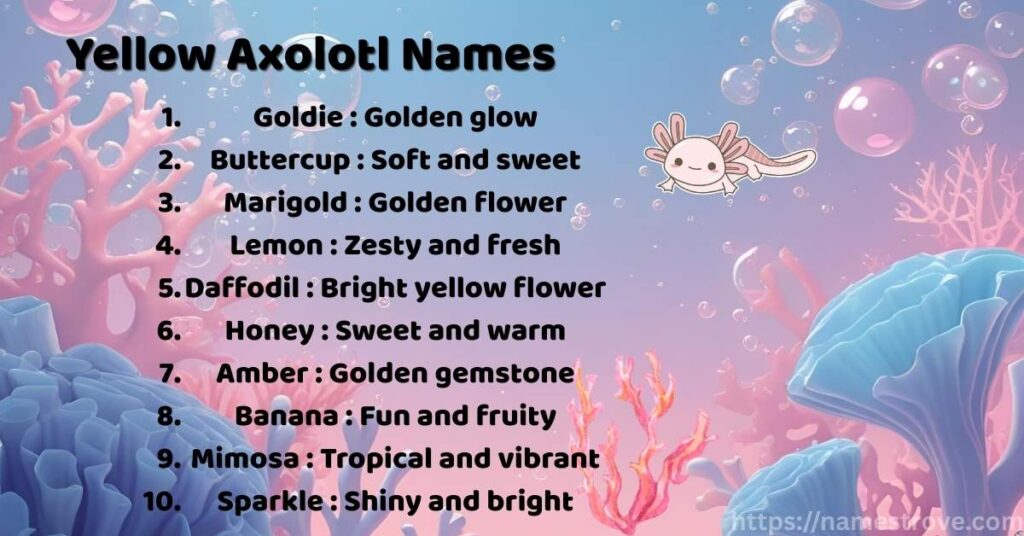 Yellow Axolotl Names

1. Goldie : Golden glow
2. Buttercup : Soft and sweet
3. Marigold : Golden flower
4. Lemon : Zesty and fresh
5. Daffodil : Bright yellow flower
6. Honey : Sweet and warm
7. Amber : Golden gemstone
8. Banana : Fun and fruity
9. Mimosa : Tropical and vibrant
10. Sparkle : Shiny and bright

https://namestrove.com